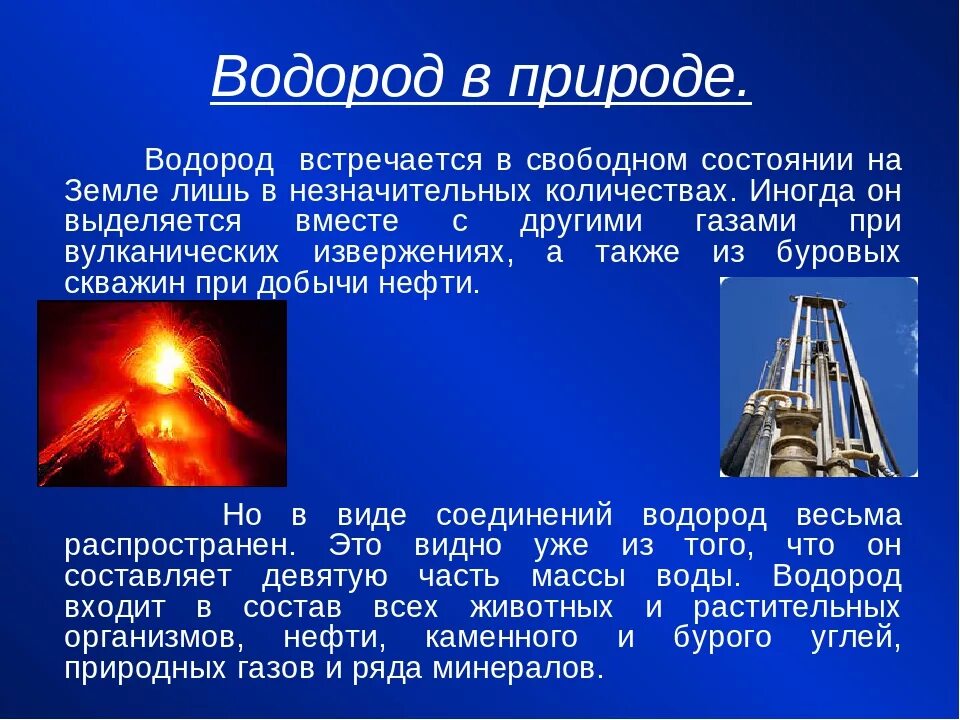 Водород в природе.

Водород встречается в свободном состоянии на Земле лишь в незначительных количествах. Иногда он выделяется вместе с другими газами при вулканических извержениях, а также из буровых скважин при добычи нефти.

Но в виде соединений водород весьма распространен. Это видно уже из того, что он составляет девятую часть массы воды. Водород входит в состав всех животных и растительных организмов, нефти, каменного и бурого углей, природных газов и ряда минералов.